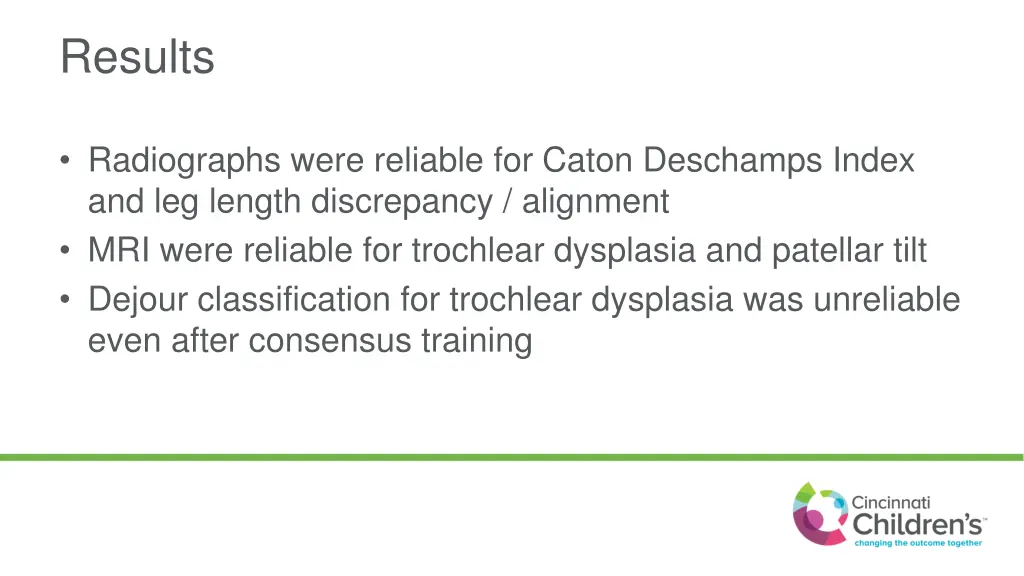 Results

• Radiographs were reliable for Caton Deschamps Index and leg length discrepancy / alignment
• MRI were reliable for trochlear dysplasia and patellar tilt
• Dejour classification for trochlear dysplasia was unreliable even after consensus training

Cincinnati Children's™
changing the outcome together